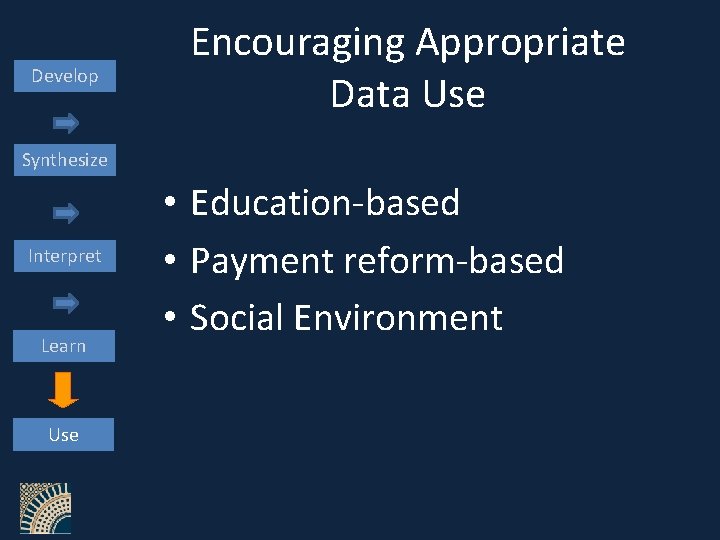 Encouraging Appropriate Data Use

Develop

Synthesize

Interpret

Learn

Use

• Education-based
• Payment reform-based
• Social Environment